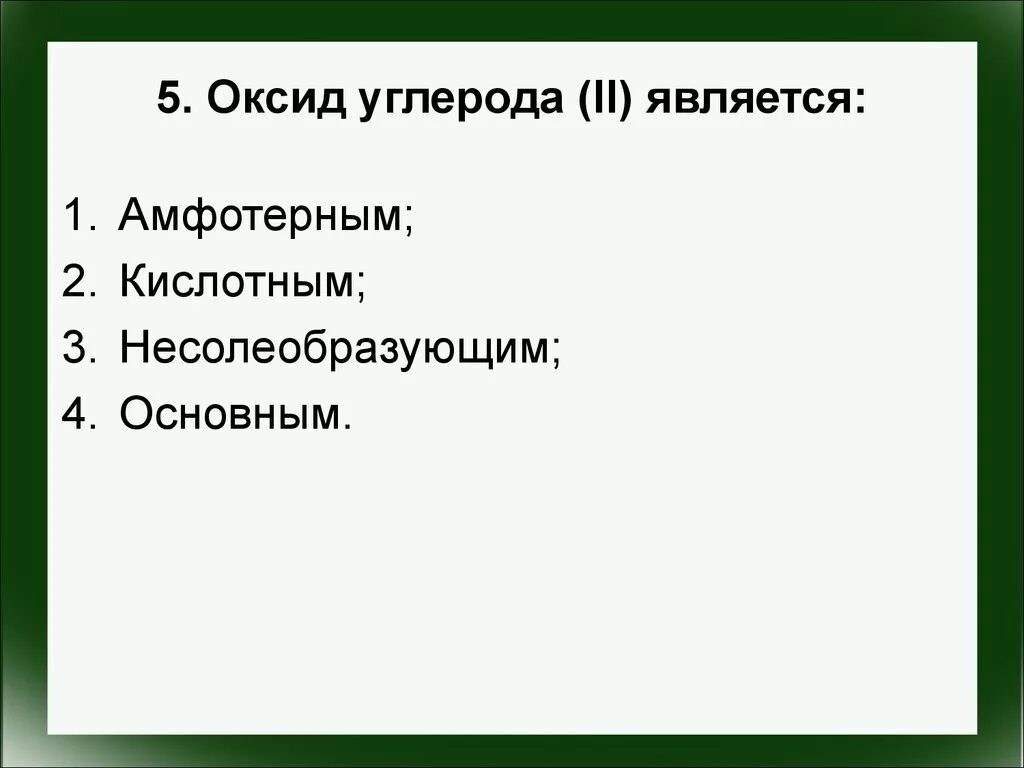 5. Оксид углерода (II) является:

1. Амфотерным;
2. Кислотным;
3. Несолеобразующим;
4. Основным.